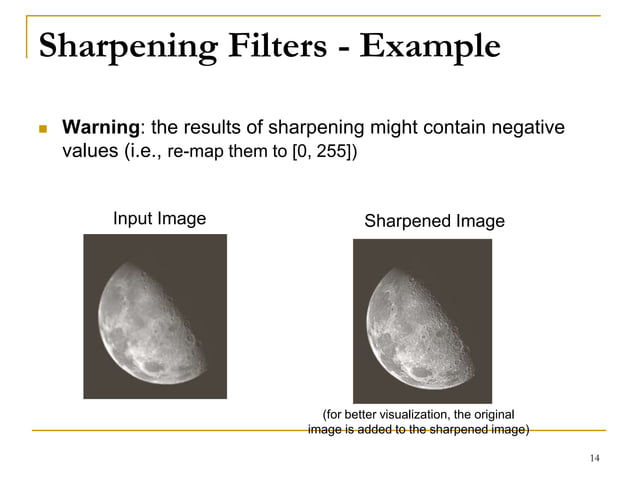 Sharpening Filters - Example

Warning: the results of sharpening might contain negative values (i.e., re-map them to [0, 255])

Input Image

Sharpened Image

(for better visualization, the original image is added to the sharpened image)

14